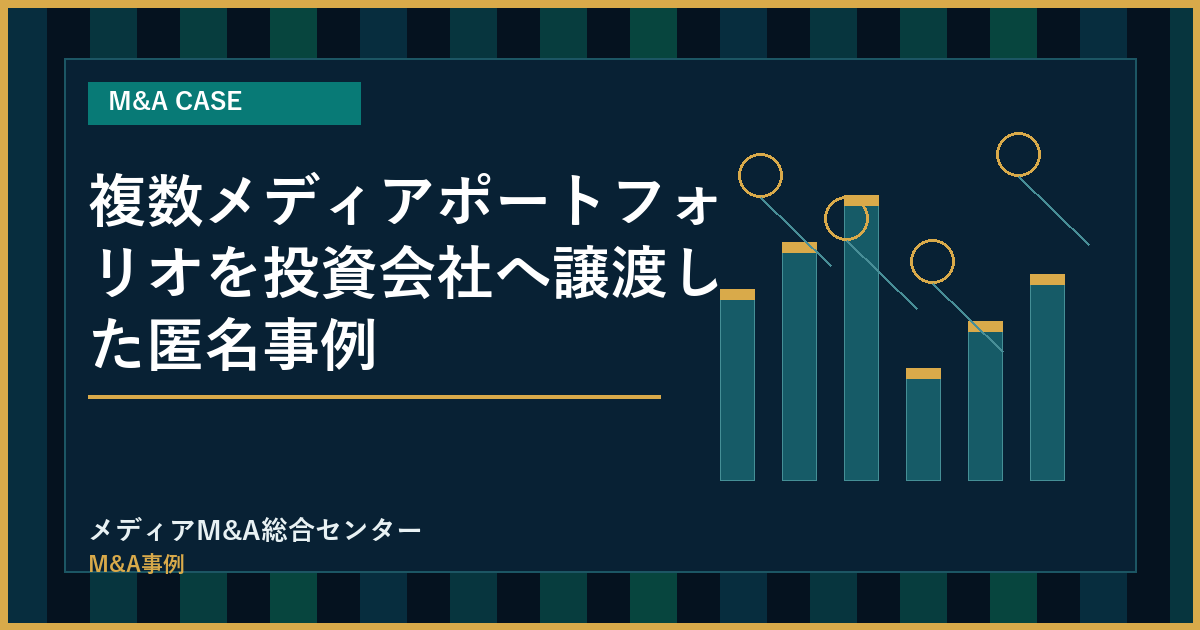 M&A CASE

複数メディアポートフォリオを投資会社へ譲渡した匿名事例

メディアM&A総合センター
M&A事例